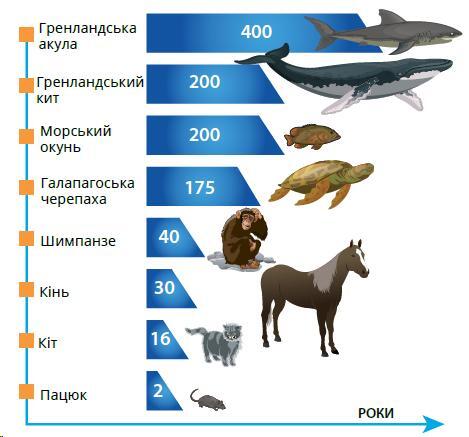 Гренландська акула
400

Гренландський кит
200

Морський окунь
200

Галапагоська черепаха
175

Шимпанзе
40

Кінь
30

Кіт
16

Пацюк
2

РОКИ